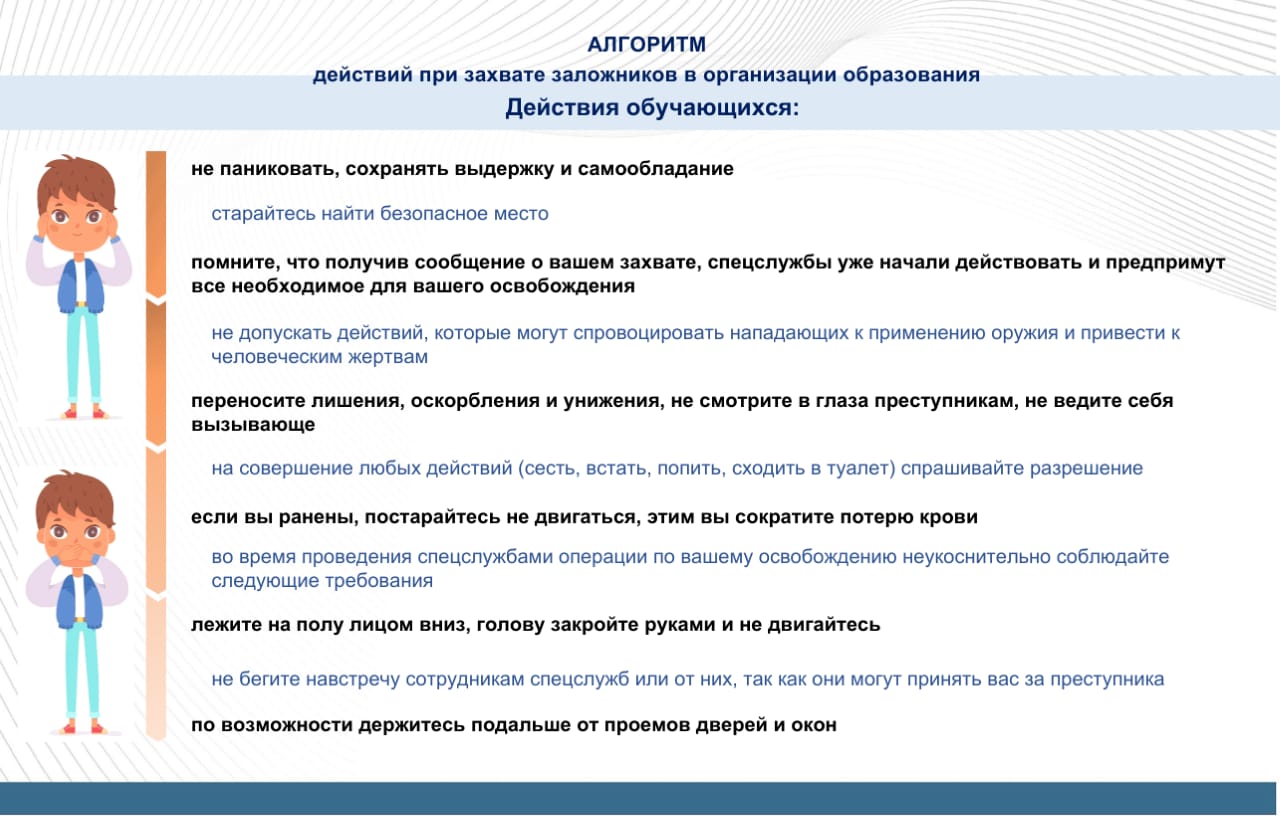 АЛГОРИТМ
действий при захвате заложников в организации образования
Действия обучающихся:

не паниковать, сохранять выдержку и самообладание

старайтесь найти безопасное место

помните, что получив сообщение о вашем захвате, спецслужбы уже начали действовать и предпримут все необходимое для вашего освобождения

не допускать действий, которые могут спровоцировать нападающих к применению оружия и привести к человеческим жертвам

переносите лишения, оскорбления и унижения, не смотрите в глаза преступникам, не ведите себя вызывающе

на совершение любых действий (сесть, встать, попить, сходить в туалет) спрашивайте разрешение

если вы ранены, постарайтесь не двигаться, этим вы сократите потерю крови

во время проведения спецслужбами операции по вашему освобождению неукоснительно соблюдайте следующие требования

лежите на полу лицом вниз, голову закройте руками и не двигайтесь

не бегите навстречу сотрудникам спецслужб или от них, так как они могут принять вас за преступника

по возможности держитесь подальше от проемов дверей и окон